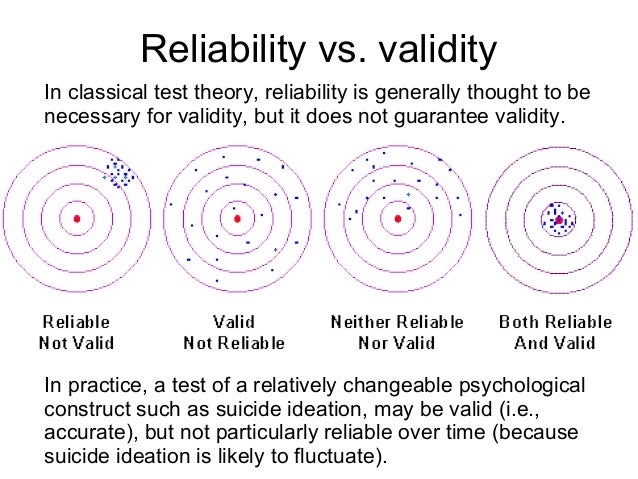 Reliability vs. validity

In classical test theory, reliability is generally thought to be necessary for validity, but it does not guarantee validity.

Reliable
Not Valid

Valid
Not Reliable

Neither Reliable
Nor Valid

Both Reliable
And Valid

In practice, a test of a relatively changeable psychological construct such as suicide ideation, may be valid (i.e., accurate), but not particularly reliable over time (because suicide ideation is likely to fluctuate).